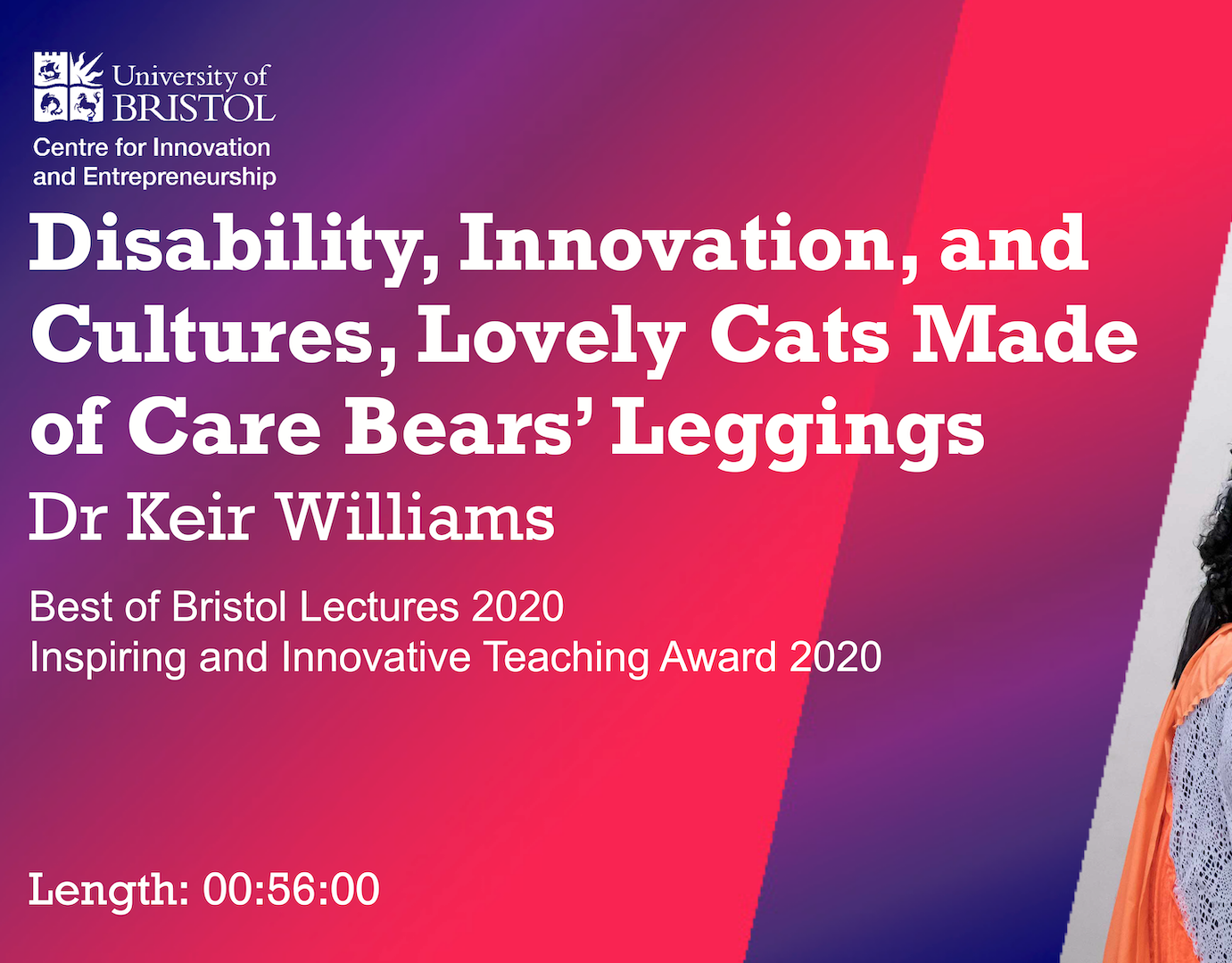 University of BRISTOL
Centre for Innovation and Entrepreneurship

Disability, Innovation, and Cultures, Lovely Cats Made of Care Bears' Leggings

Dr Keir Williams

Best of Bristol Lectures 2020
Inspiring and Innovative Teaching Award 2020

Length: 00:56:00